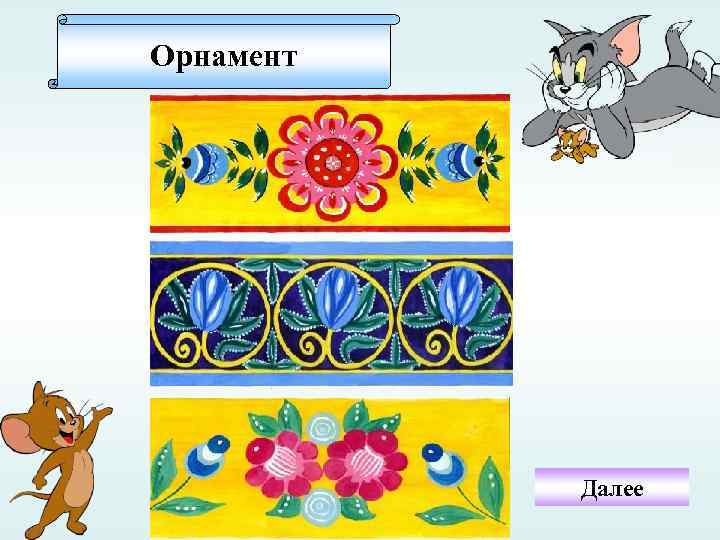 Орнамент

Далее